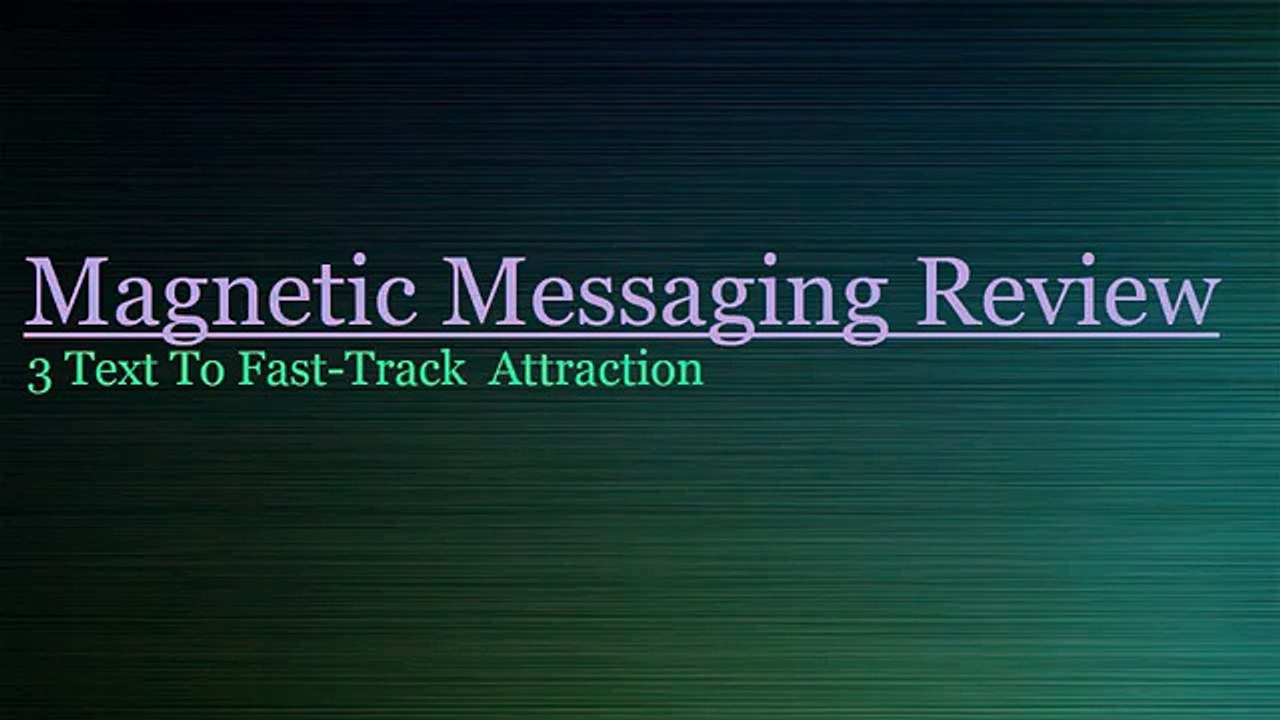 Magnetic Messaging Review
3 Text To Fast-Track Attraction